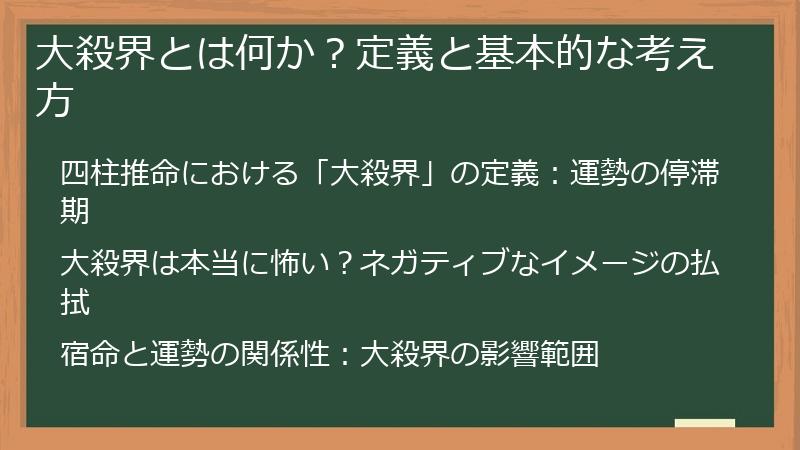 大殺界とは何か？定義と基本的な考え方

四柱推命における「大殺界」の定義：運勢の停滞期

大殺界は本当に怖い？ネガティブなイメージの払拭

宿命と運勢の関係性：大殺界の影響範囲